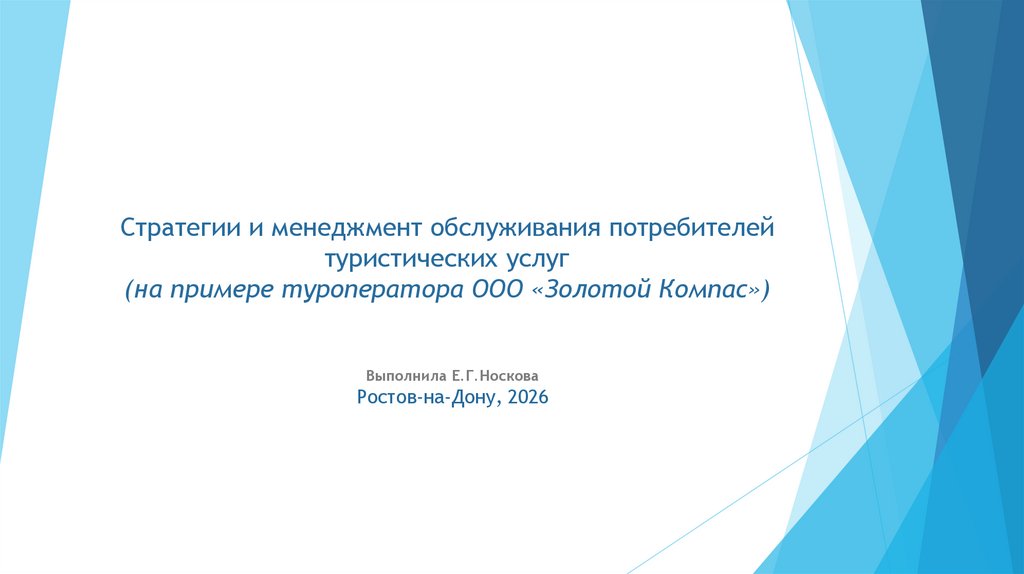 Стратегии и менеджмент обслуживания потребителей туристических услуг
(на примере туроператора ООО «Золотой Компас»)

Выполнила Е.Г.Носкова
Ростов-на-Дону, 2026